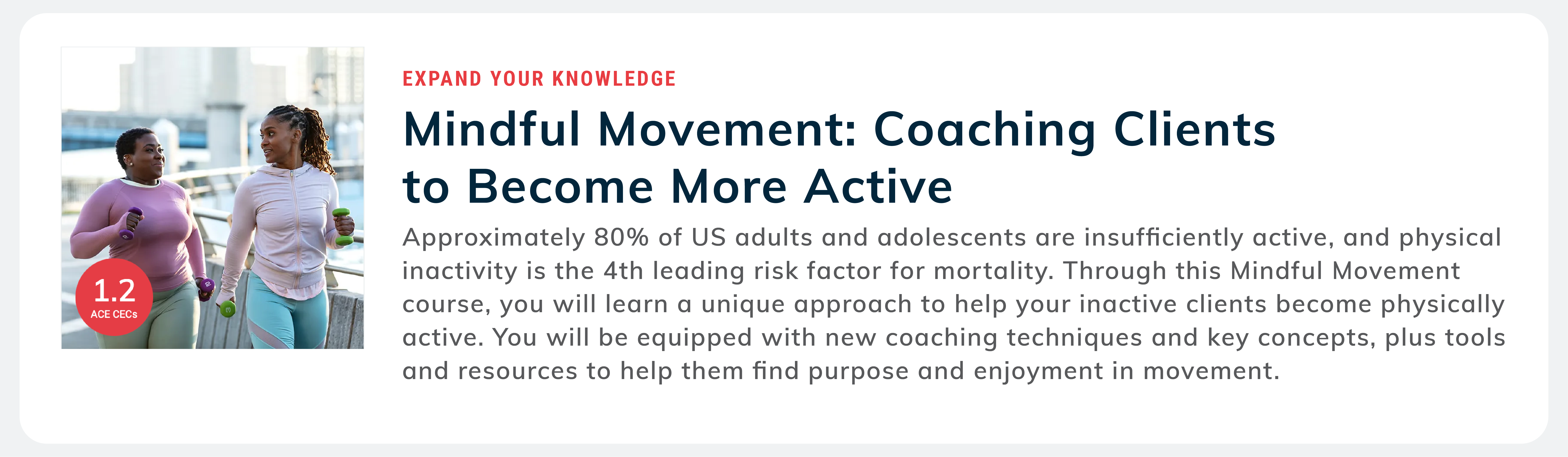 1.2
ACE CECs

EXPAND YOUR KNOWLEDGE

Mindful Movement: Coaching Clients to Become More Active

Approximately 80% of US adults and adolescents are insufficiently active, and physical inactivity is the 4th leading risk factor for mortality. Through this Mindful Movement course, you will learn a unique approach to help your inactive clients become physically active. You will be equipped with new coaching techniques and key concepts, plus tools and resources to help them find purpose and enjoyment in movement.